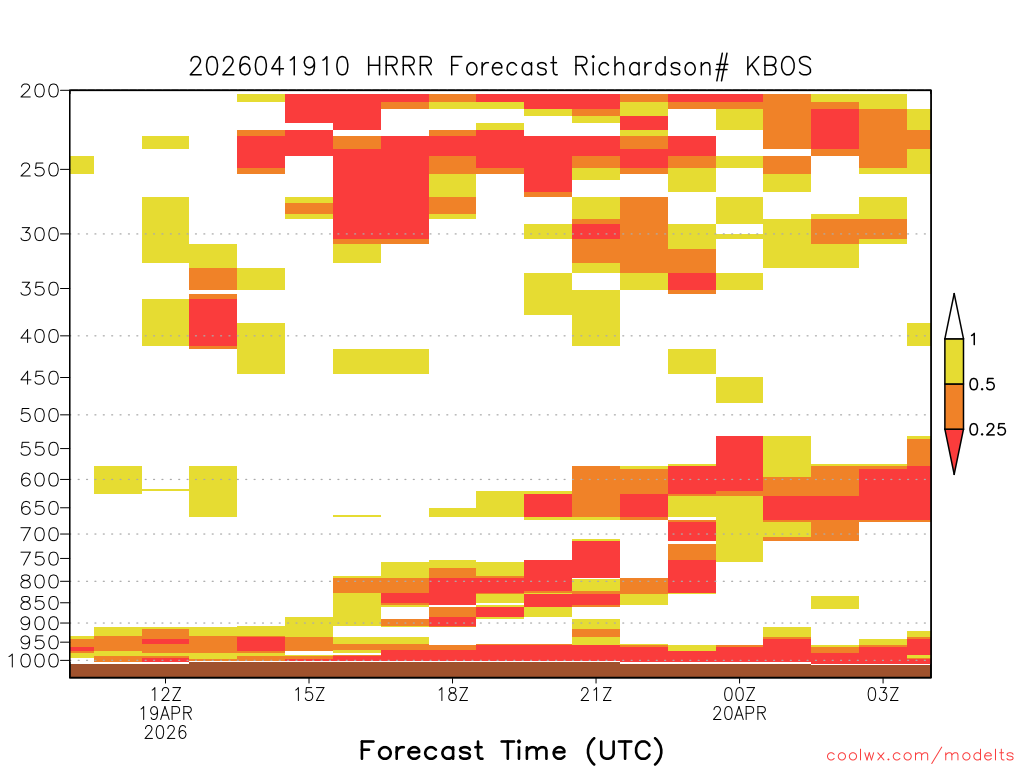 2026041910 HRRR Forecast Richardson# KBOS

200
250
300
350
400
450
500
550
600
650
700
750
800
850
900
950
1000

1
0.5
0.25

12Z
19APR
2026
15Z
18Z
21Z
00Z
20APR
03Z

Forecast Time (UTC)

coolwx.com/modelts